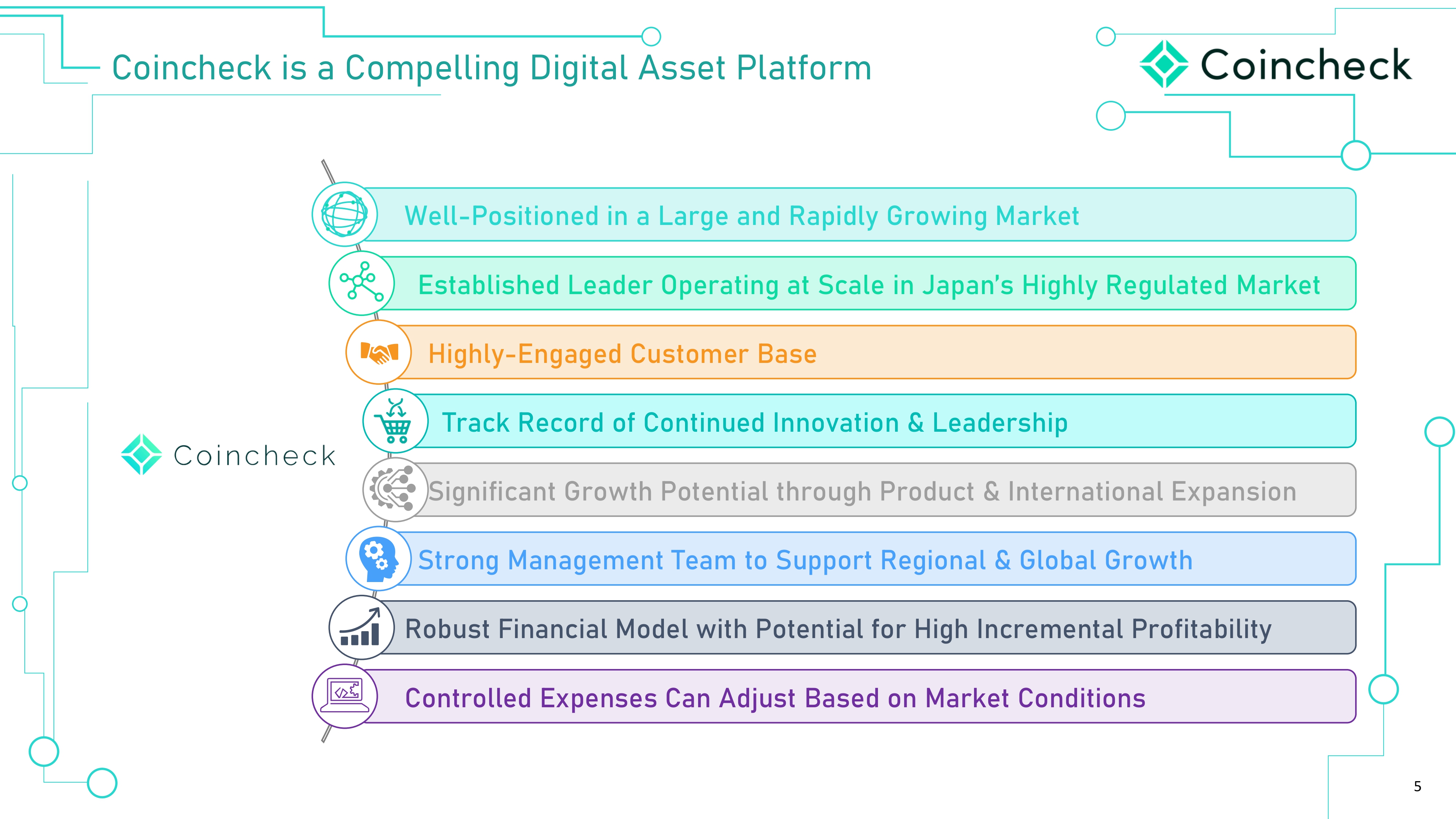 Coincheck is a Compelling Digital Asset Platform

Coincheck

Coincheck

Well-Positioned in a Large and Rapidly Growing Market

Established Leader Operating at Scale in Japan's Highly Regulated Market

Highly-Engaged Customer Base

Track Record of Continued Innovation & Leadership

Significant Growth Potential through Product & International Expansion

Strong Management Team to Support Regional & Global Growth

Robust Financial Model with Potential for High Incremental Profitability

Controlled Expenses Can Adjust Based on Market Conditions

5